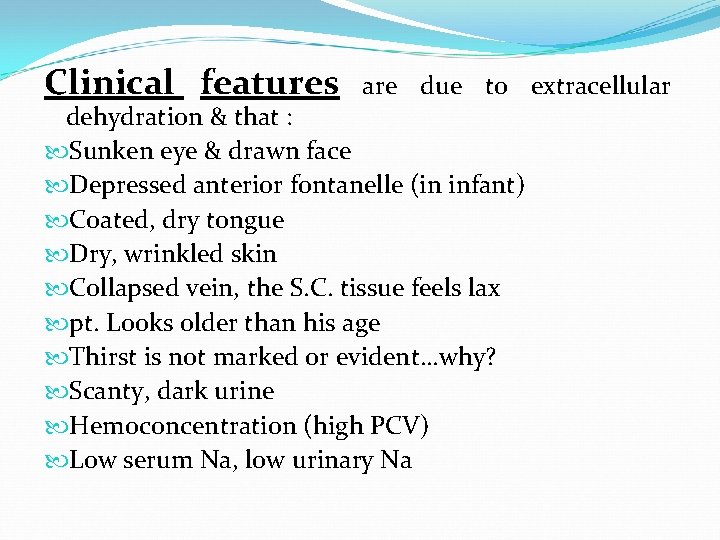 Clinical features are due to extracellular dehydration & that :

Sunken eye & drawn face
Depressed anterior fontanelle (in infant)
Coated, dry tongue
Dry, wrinkled skin
Collapsed vein, the S.C. tissue feels lax
pt. Looks older than his age
Thirst is not marked or evident…why?
Scanty, dark urine
Hemoconcentration (high PCV)
Low serum Na, low urinary Na